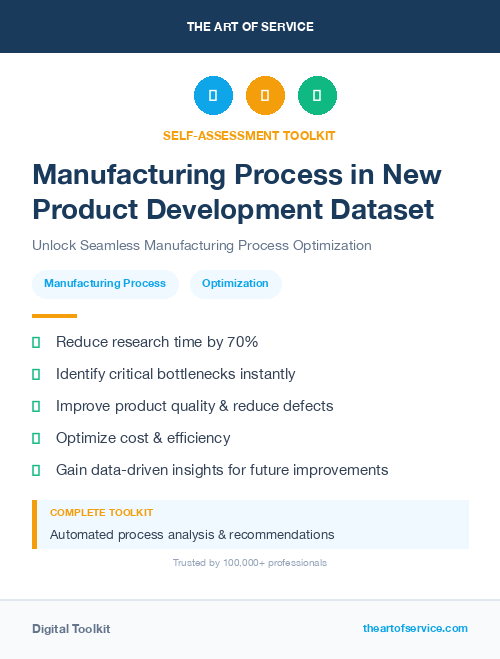 THE ART OF SERVICE

SELF-ASSESSMENT TOOLKIT

Manufacturing Process in New Product Development Dataset

Unlock Seamless Manufacturing Process Optimization

Manufacturing Process

Optimization

Reduce research time by 70%

Identify critical bottlenecks instantly

Improve product quality & reduce defects

Optimize cost & efficiency

Gain data-driven insights for future improvements

COMPLETE TOOLKIT

Automated process analysis & recommendations

Trusted by 100,000+ professionals

Digital Toolkit

theartofservice.com